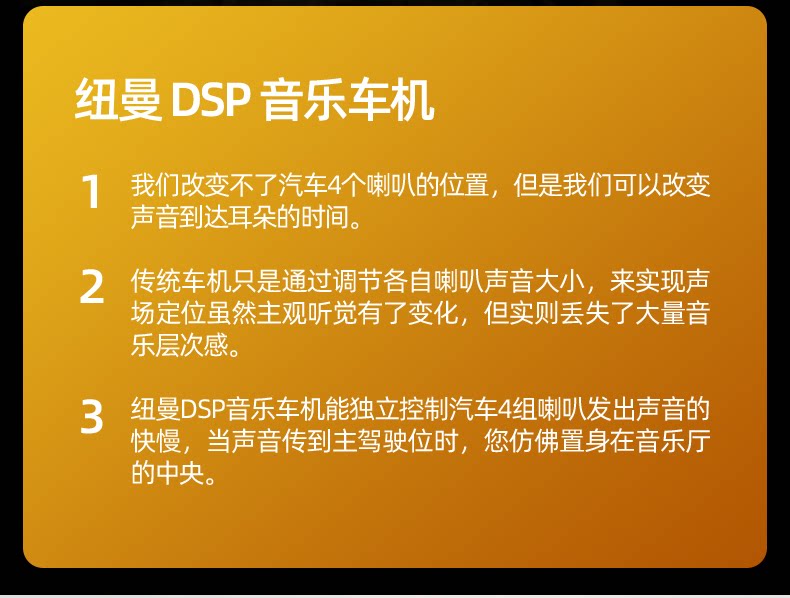 纽曼 DSP 音乐车机

1 我们改变不了汽车4个喇叭的位置，但是我们可以改变声音到达耳朵的时间。

2 传统车机只是通过调节各自喇叭声音大小，来实现声场定位虽然主观听觉有了变化，但实则丢失了大量音乐层次感。

3 纽曼DSP音乐车机能独立控制汽车4组喇叭发出声音的快慢，当声音传到主驾驶位时，您仿佛置身在音乐厅的中央。